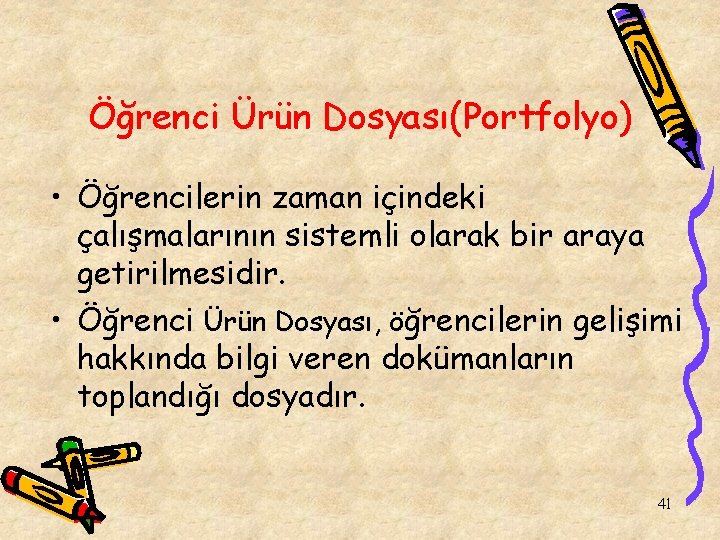 Öğrenci Ürün Dosyası(Portfolyo)

• Öğrencilerin zaman içindeki çalışmalarının sistemli olarak bir araya getirilmesidir.
• Öğrenci Ürün Dosyası, öğrencilerin gelişimi hakkında bilgi veren dokümanların toplandığı dosyadır.

41